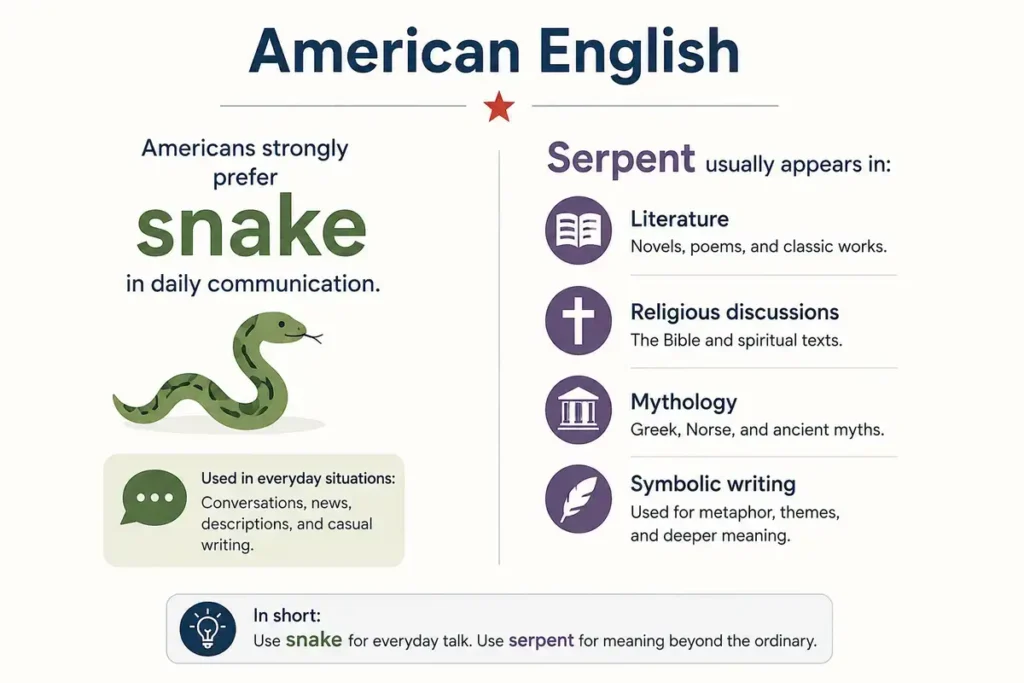 American English

Americans strongly prefer
snake
in daily communication.

Used in everyday situations:
Conversations, news, descriptions, and casual writing.

Serpent usually appears in:

Literature
Novels, poems, and classic works.

Religious discussions
The Bible and spiritual texts.

Mythology
Greek, Norse, and ancient myths.

Symbolic writing
Used for metaphor, themes, and deeper meaning.

In short:
Use snake for everyday talk. Use serpent for meaning beyond the ordinary.